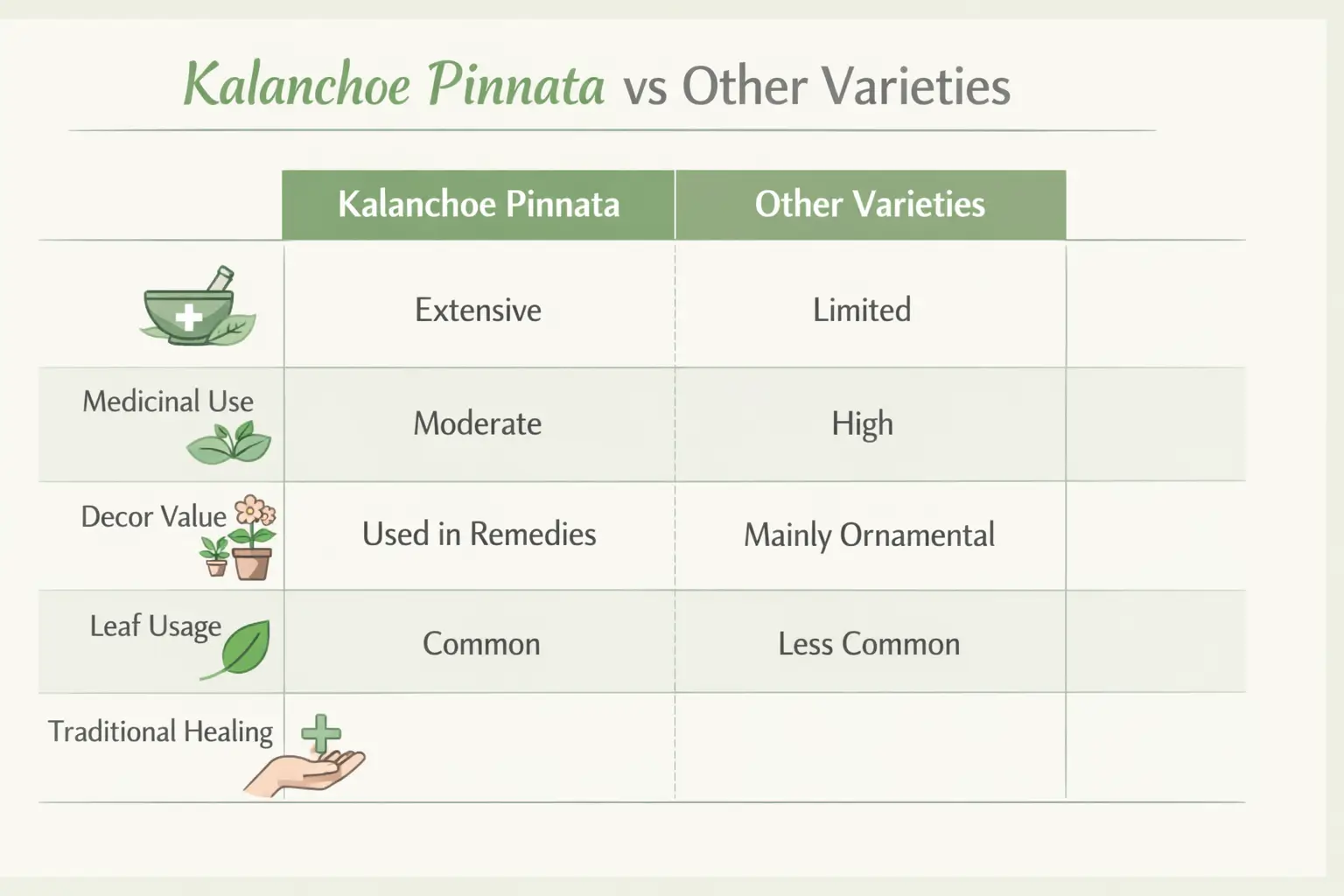 Kalanchoe Pinnata vs Other Varieties

| | Kalanchoe Pinnata | Other Varieties |
|---|---|---|
| | Extensive | Limited |
| Medicinal Use | Moderate | High |
| Decor Value | Used in Remedies | Mainly Ornamental |
| Leaf Usage | Common | Less Common |
| Traditional Healing | | |